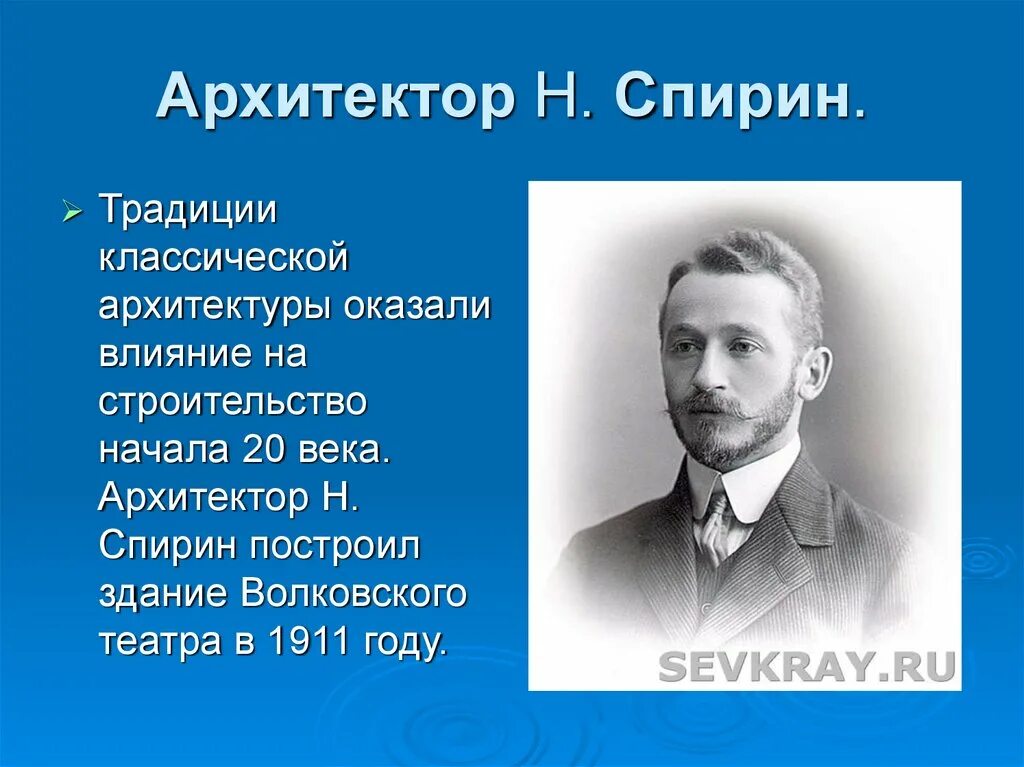 Архитектор Н. Спирин.

Традиции классической архитектуры оказали влияние на строительство начала 20 века. Архитектор Н. Спирин построил здание Волковского театра в 1911 году.

SEVKRAY.RU